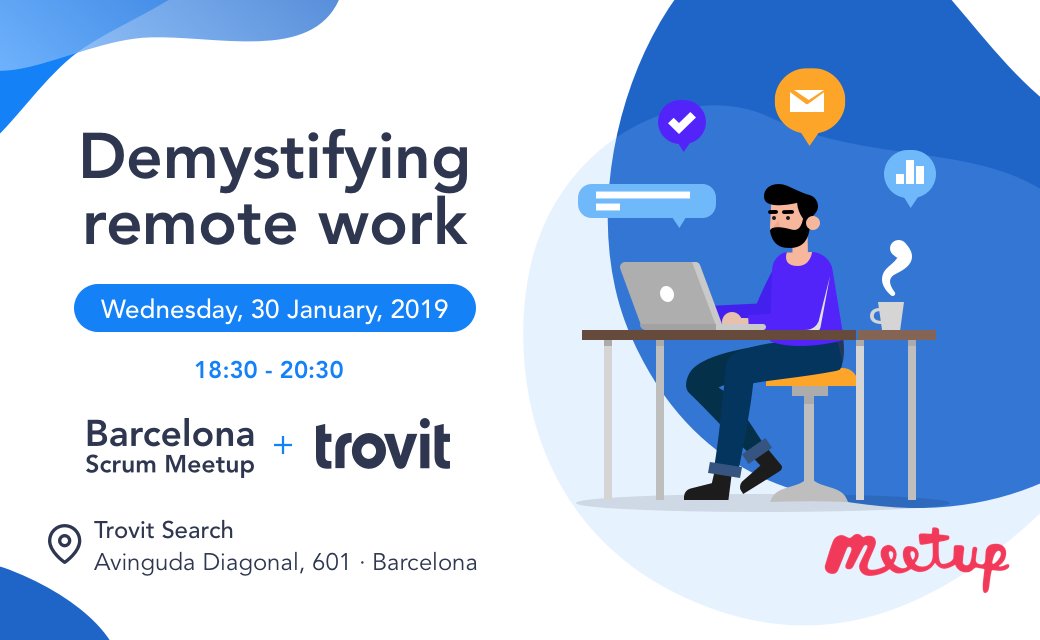 Demystifying remote work

Wednesday, 30 January, 2019

18:30 - 20:30

Barcelona Scrum Meetup + trovit

Trovit Search
Avinguda Diagonal, 601 · Barcelona

Meetup